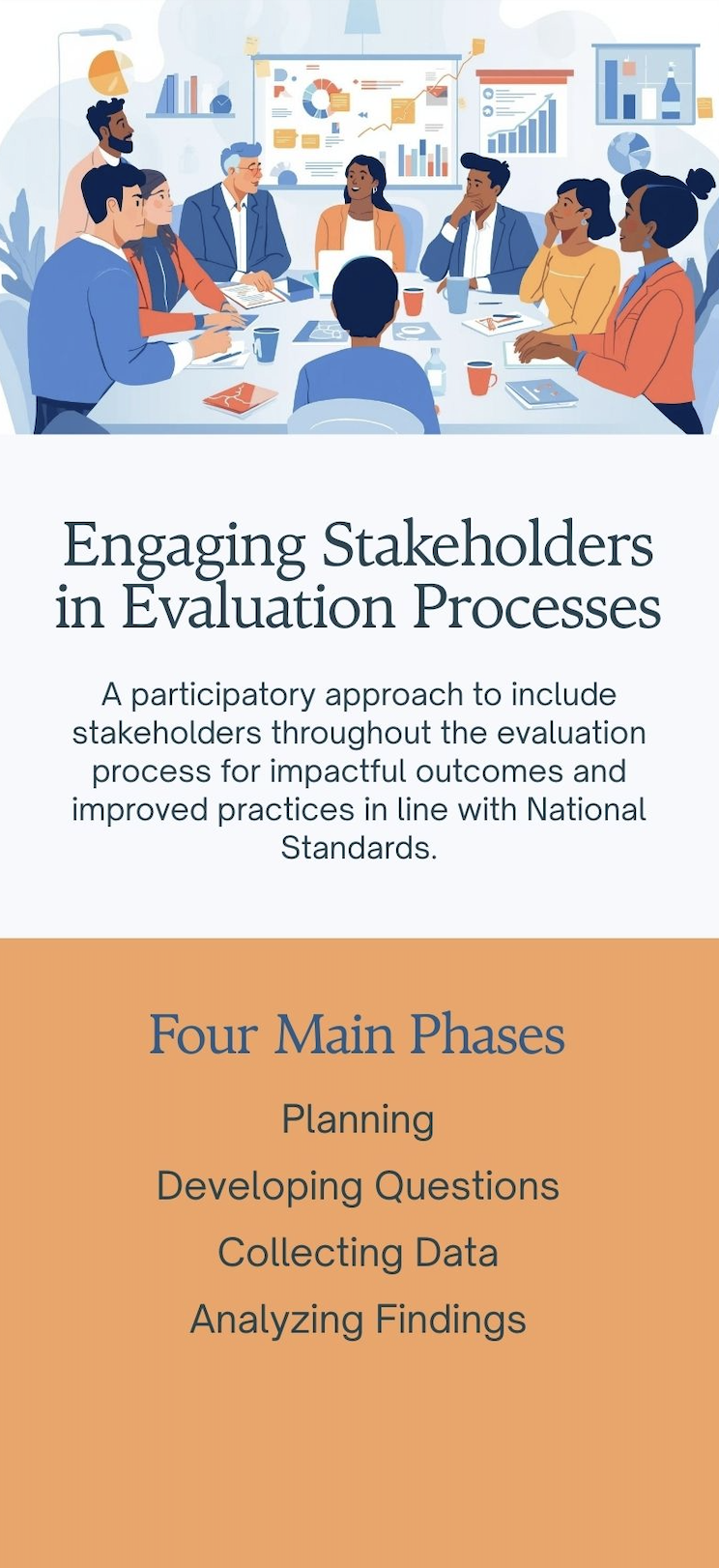 Engaging Stakeholders in Evaluation Processes

A participatory approach to include stakeholders throughout the evaluation process for impactful outcomes and improved practices in line with National Standards.

Four Main Phases

Planning

Developing Questions

Collecting Data

Analyzing Findings